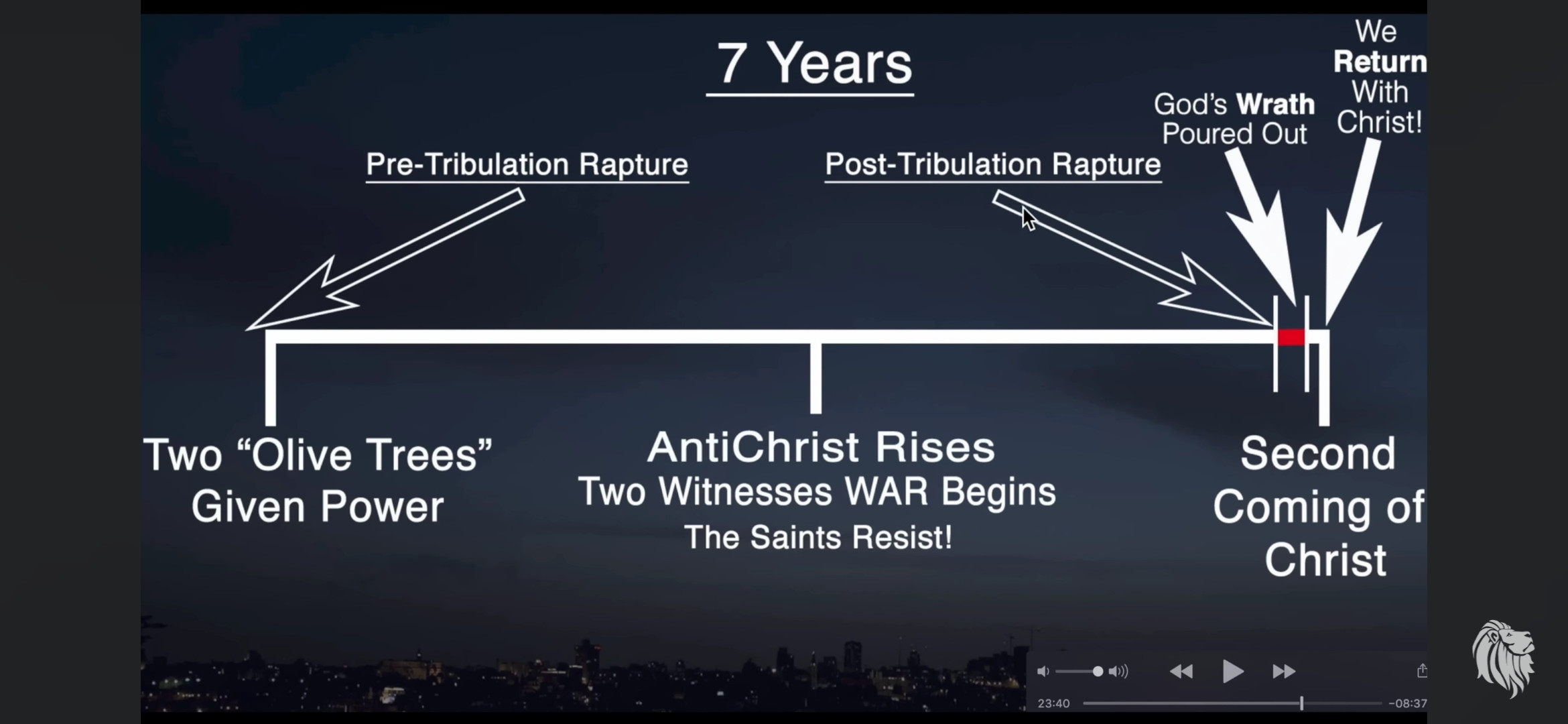 7 Years

Pre-Tribulation Rapture

Post-Tribulation Rapture

God's Wrath Poured Out

We Return With Christ!

Two "Olive Trees" Given Power

AntiChrist Rises
Two Witnesses WAR Begins
The Saints Resist!

Second Coming of Christ

23:40

-08:37